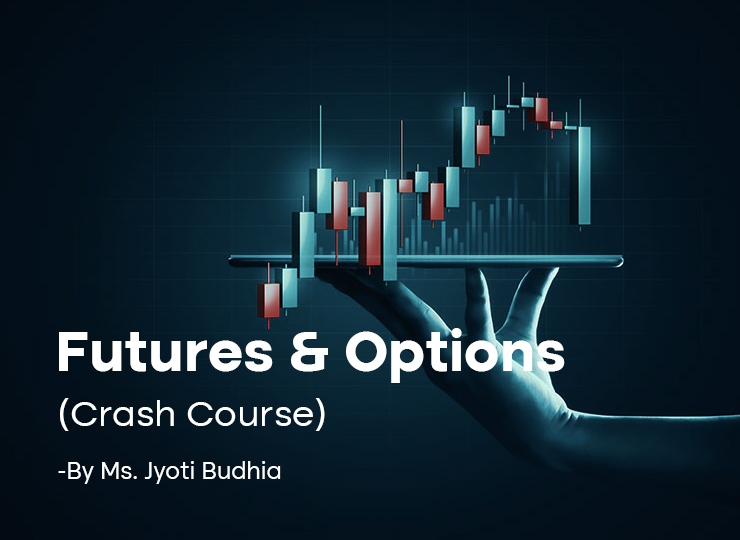 Futures & Options

(Crash Course)

-By Ms. Jyoti Budhia